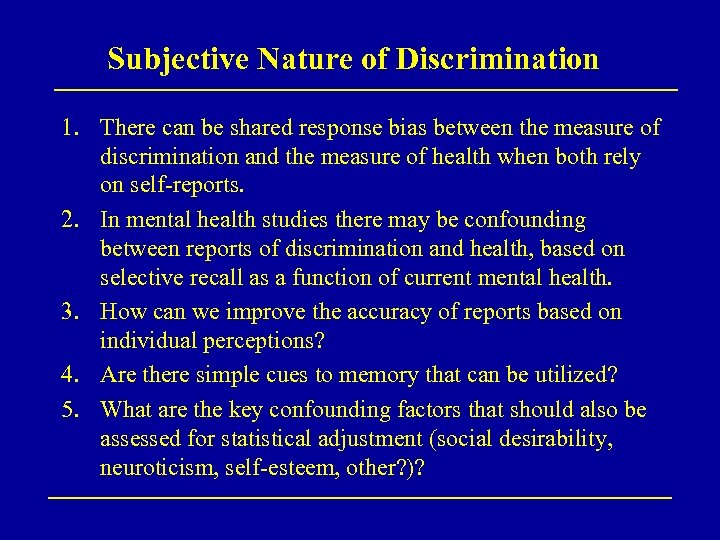 Subjective Nature of Discrimination

1. There can be shared response bias between the measure of discrimination and the measure of health when both rely on self-reports.

2. In mental health studies there may be confounding between reports of discrimination and health, based on selective recall as a function of current mental health.

3. How can we improve the accuracy of reports based on individual perceptions?

4. Are there simple cues to memory that can be utilized?

5. What are the key confounding factors that should also be assessed for statistical adjustment (social desirability, neuroticism, self-esteem, other?)?